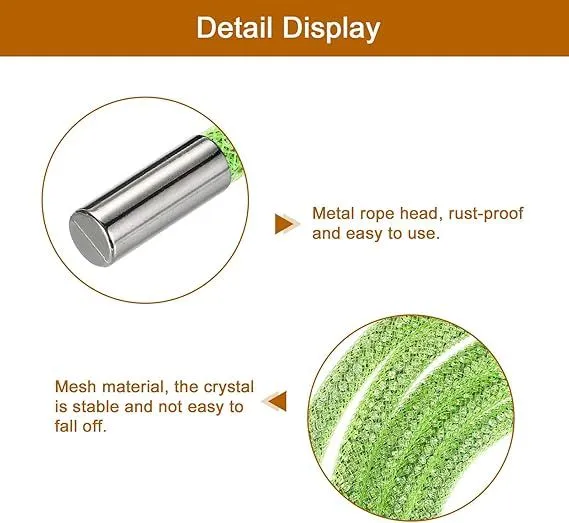 Detail Display

Metal rope head, rust-proof and easy to use.

Mesh material, the crystal is stable and not easy to fall off.